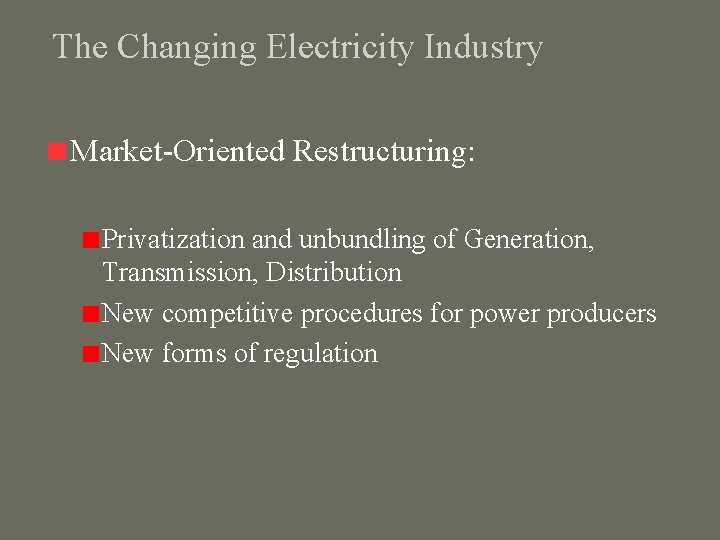 The Changing Electricity Industry

Market-Oriented Restructuring:

Privatization and unbundling of Generation, Transmission, Distribution

New competitive procedures for power producers

New forms of regulation